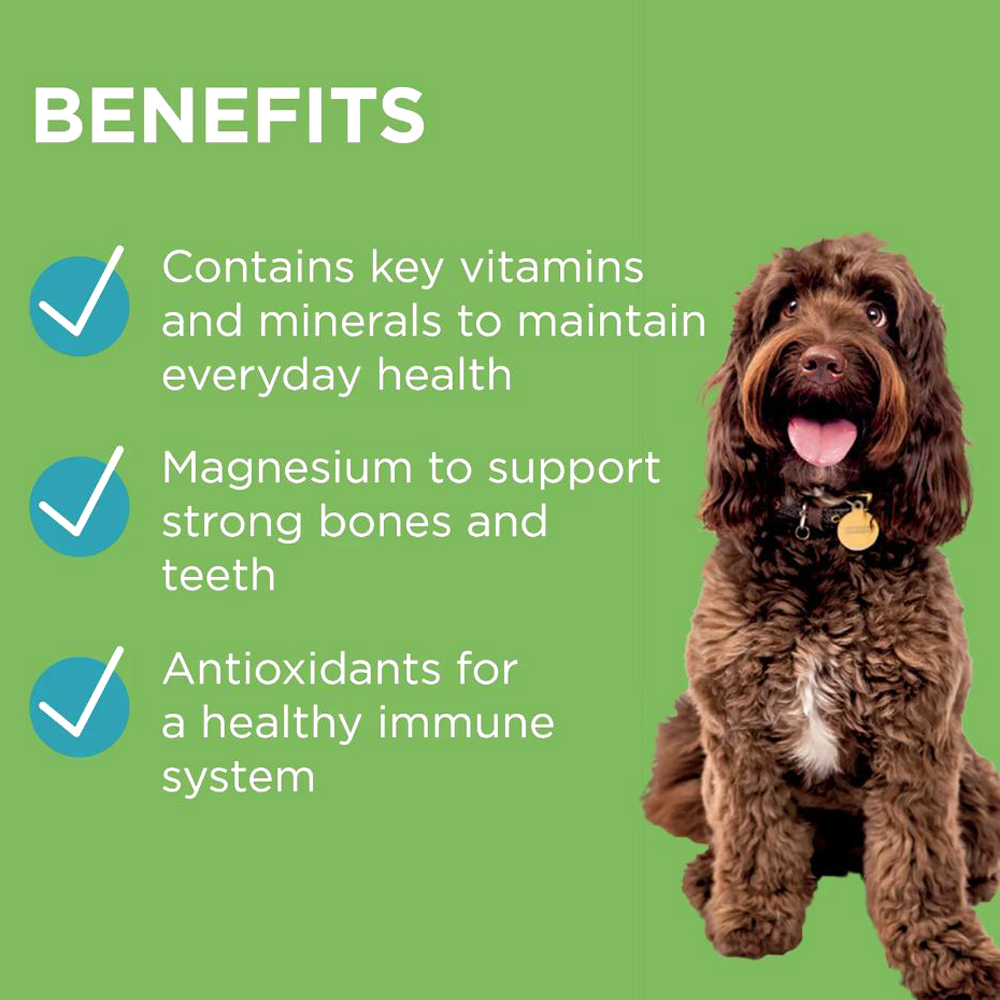 BENEFITS

Contains key vitamins and minerals to maintain everyday health

Magnesium to support strong bones and teeth

Antioxidants for a healthy immune system